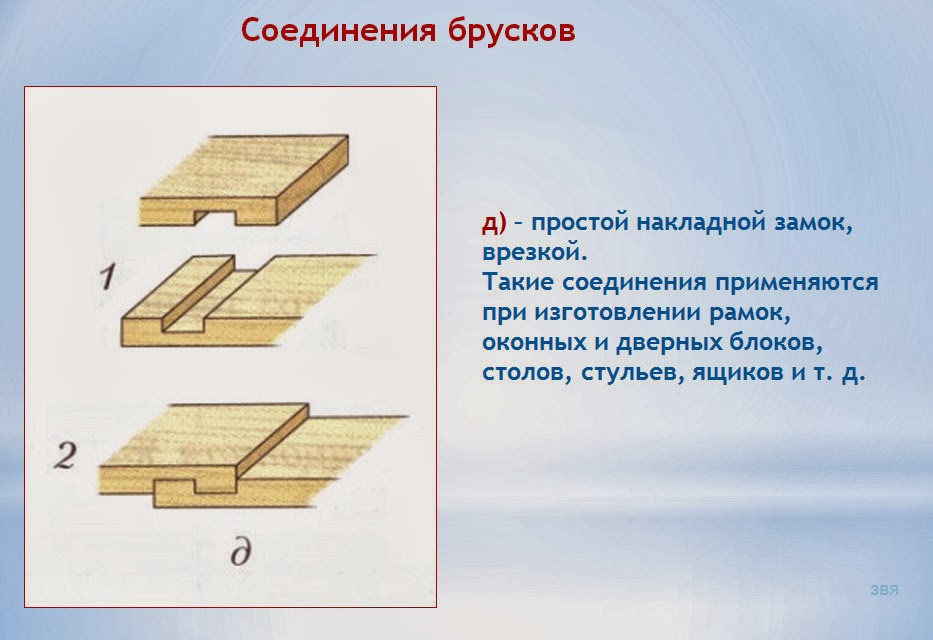 Соединения брусков

1

2

д

д) – простой накладной замок, врезкой.
Такие соединения применяются при изготовлении рамок, оконных и дверных блоков, столов, стульев, ящиков и т. д.

ЗВЯ